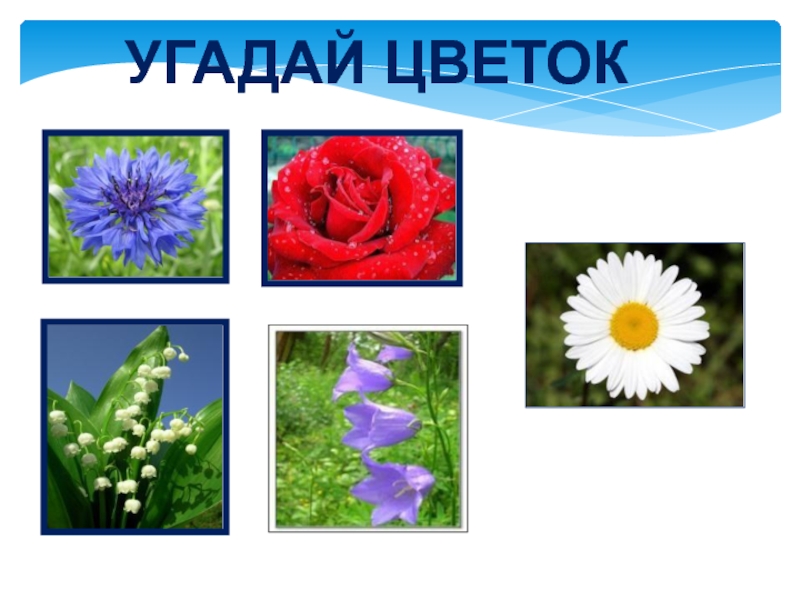 УГАДАЙ ЦВЕТОК